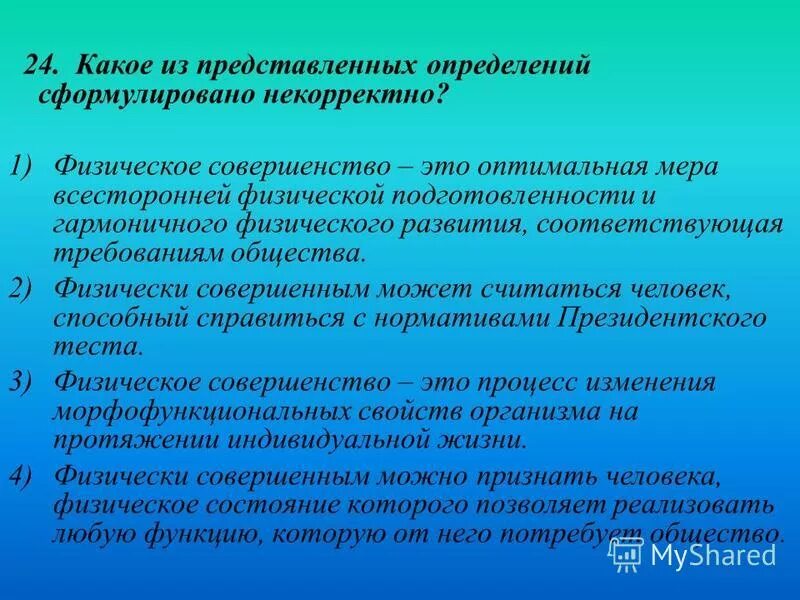 24. Какое из представленных определений сформулировано некорректно?

1) Физическое совершенство – это оптимальная мера всесторонней физической подготовленности и гармоничного физического развития, соответствующая требованиям общества.
2) Физически совершенным может считаться человек, способный справиться с нормативами Президентского теста.
3) Физическое совершенство – это процесс изменения морфофункциональных свойств организма на протяжении индивидуальной жизни.
4) Физически совершенным можно признать человека, физическое состояние которого позволяет реализовать любую функцию, которую от него потребует общество.

MyShared